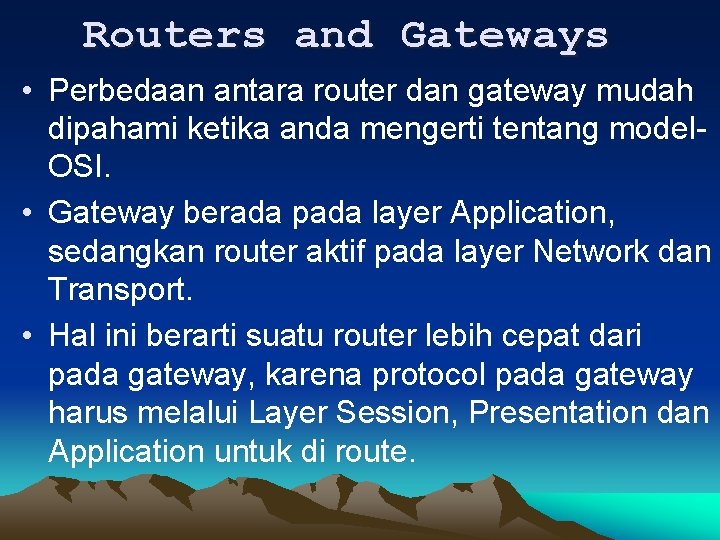 Routers and Gateways

• Perbedaan antara router dan gateway mudah dipahami ketika anda mengerti tentang model-OSI.

• Gateway berada pada layer Application, sedangkan router aktif pada layer Network dan Transport.

• Hal ini berarti suatu router lebih cepat dari pada gateway, karena protocol pada gateway harus melalui Layer Session, Presentation dan Application untuk di route.